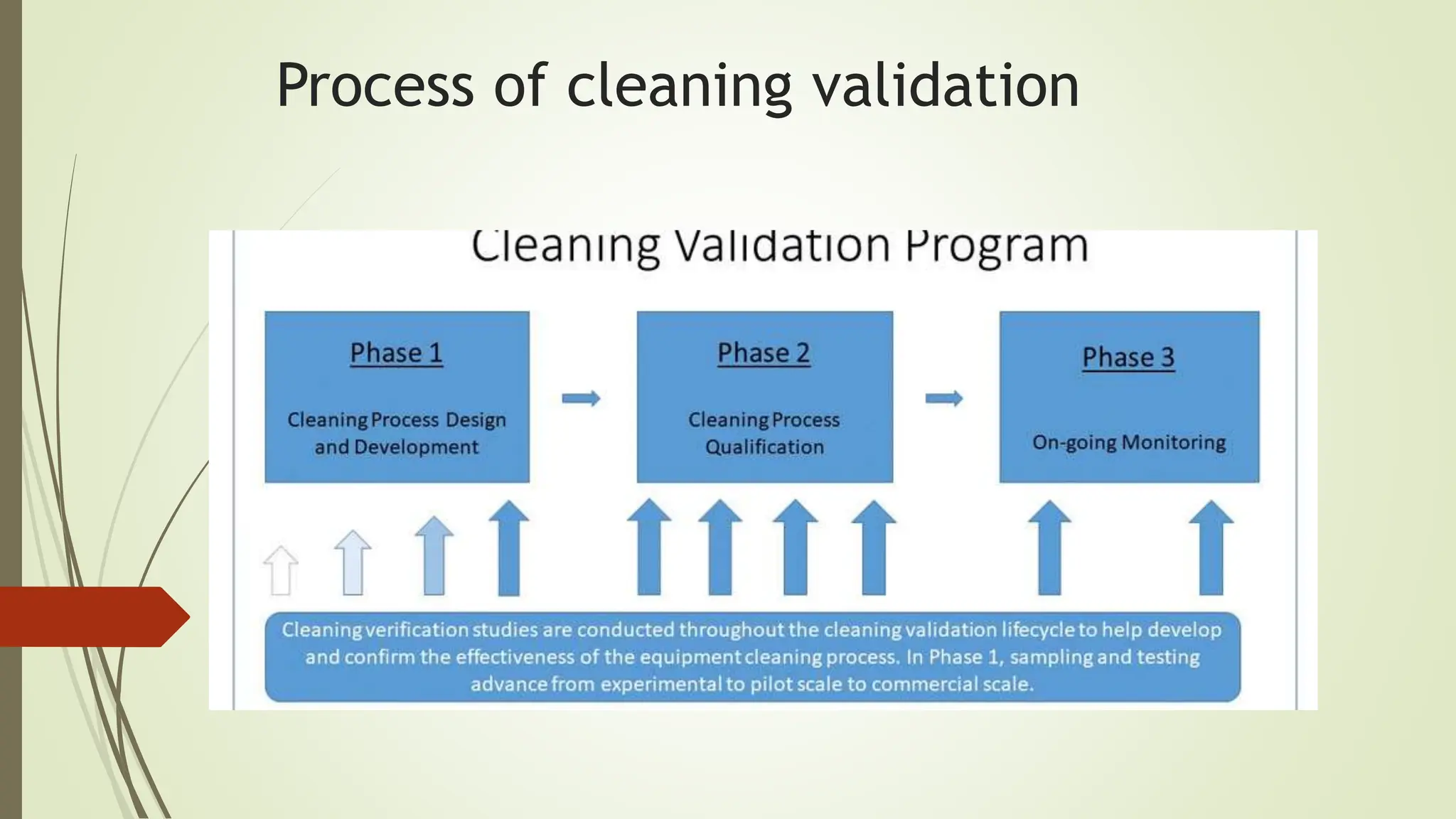 Process of cleaning validation

Cleaning Validation Program

Phase 1

Cleaning Process Design and Development

Phase 2

Cleaning Process Qualification

Phase 3

On-going Monitoring

Cleaning verification studies are conducted throughout the cleaning validation lifecycle to help develop and confirm the effectiveness of the equipment cleaning process. In Phase 1, sampling and testing advance from experimental to pilot scale to commercial scale.